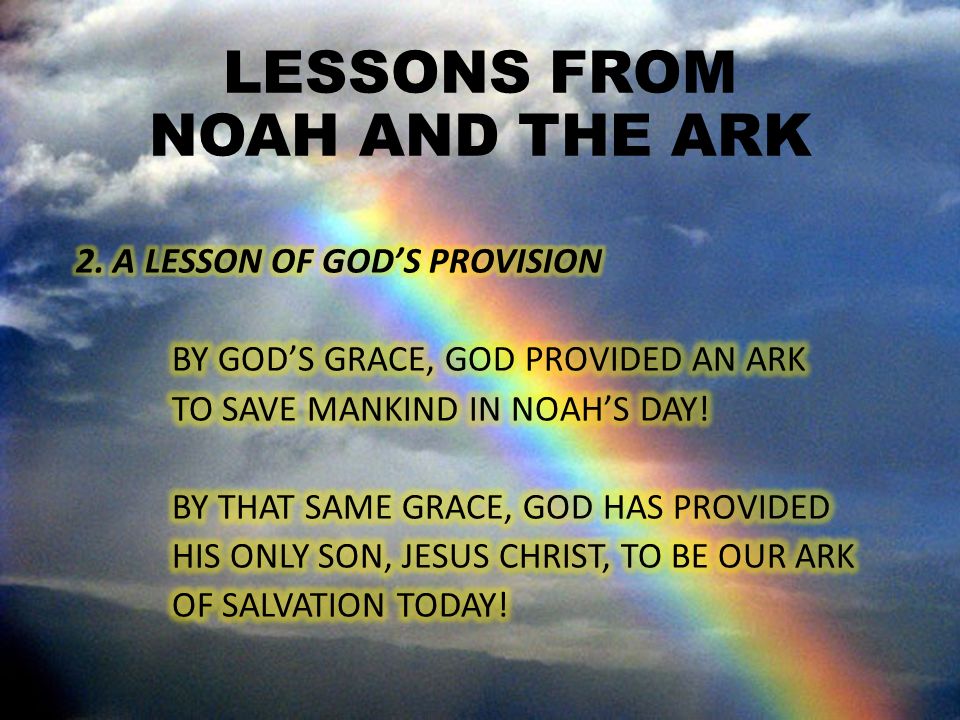 LESSONS FROM NOAH AND THE ARK

2. A LESSON OF GOD'S PROVISION

BY GOD'S GRACE, GOD PROVIDED AN ARK TO SAVE MANKIND IN NOAH'S DAY!

BY THAT SAME GRACE, GOD HAS PROVIDED HIS ONLY SON, JESUS CHRIST, TO BE OUR ARK OF SALVATION TODAY!